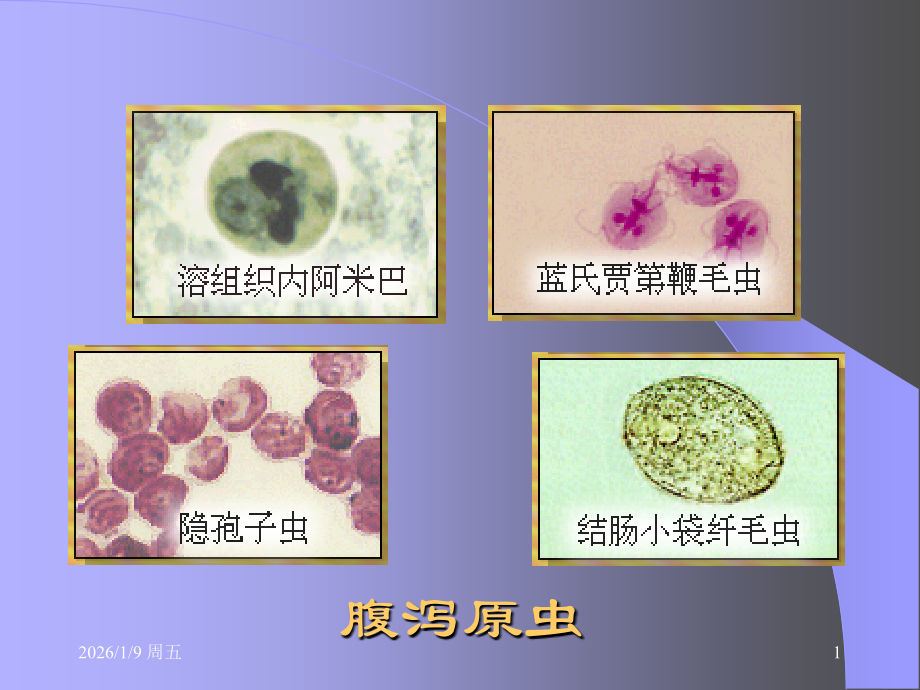 溶组织内阿米巴

蓝氏贾第鞭毛虫

隐孢子虫

结肠小袋纤毛虫

腹泻原虫

2026/1/9 周五

1